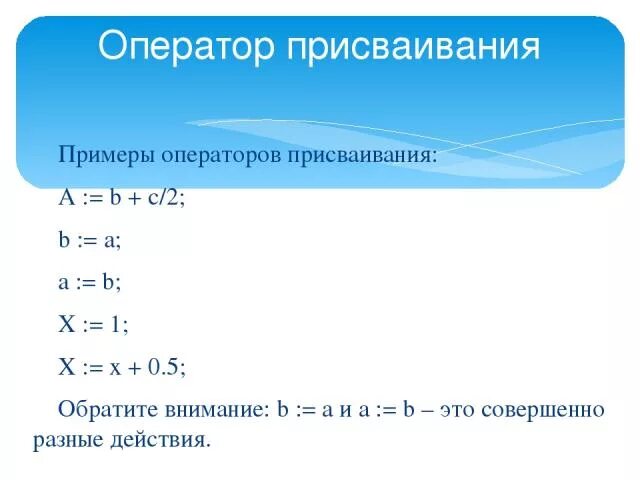 Оператор присваивания

Примеры операторов присваивания:

A := b + c/2;

b := a;

a := b;

X := 1;

X := x + 0.5;

Обратите внимание: b := a и a := b – это совершенно разные действия.